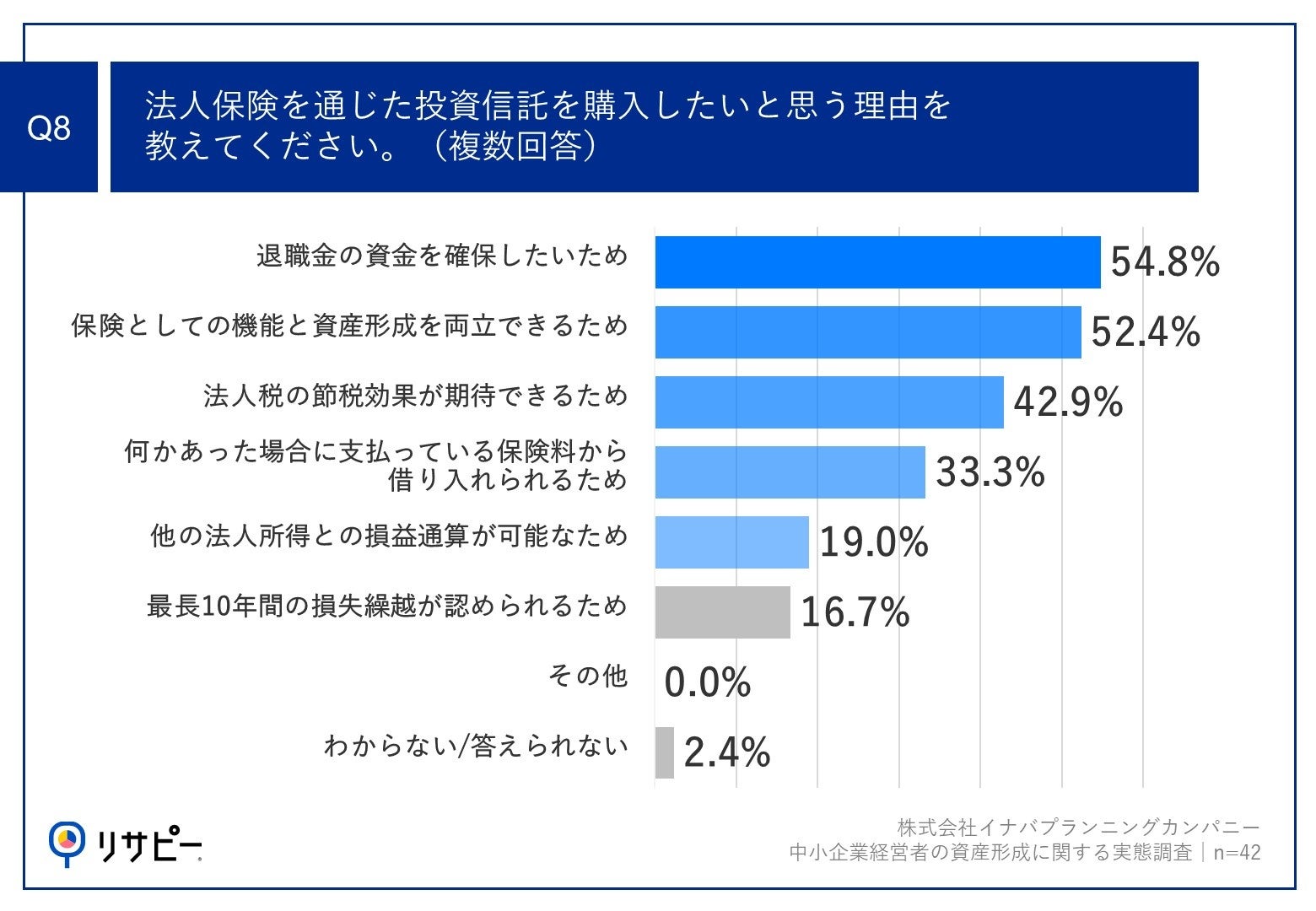 Q8

法人保険を通じた投資信託を購入したいと思う理由を教えてください。（複数回答）

退職金の資金を確保したいため 54.8%
保険としての機能と資産形成を両立できるため 52.4%
法人税の節税効果が期待できるため 42.9%
何かあった場合に支払っている保険料から借り入れられるため 33.3%
他の法人所得との損益通算が可能なため 19.0%
最長10年間の損失繰越が認められるため 16.7%
その他 0.0%
わからない/答えられない 2.4%

リサピー

株式会社イナバプランニングカンパニー
中小企業経営者の資産形成に関する実態調査｜n=42